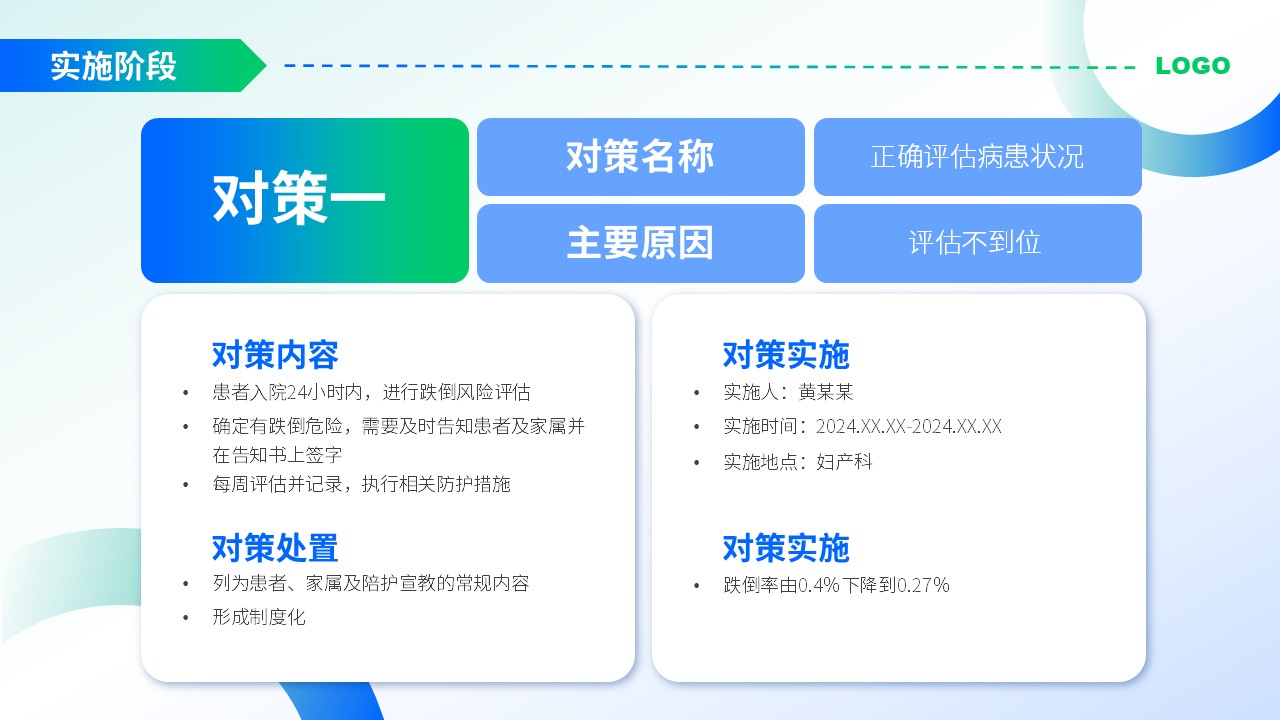 实施阶段

LOGO

对策一

对策名称

正确评估病患状况

主要原因

评估不到位

对策内容

• 患者入院24小时内，进行跌倒风险评估
• 确定有跌倒危险，需要及时告知患者及家属并在告知书上签字
• 每周评估并记录，执行相关防护措施

对策处置

• 列为患者、家属及陪护宣教的常规内容
• 形成制度化

对策实施

• 实施人：黄某某
• 实施时间：2024.XX.XX-2024.XX.XX
• 实施地点：妇产科

对策实施

• 跌倒率由0.4%下降到0.27%